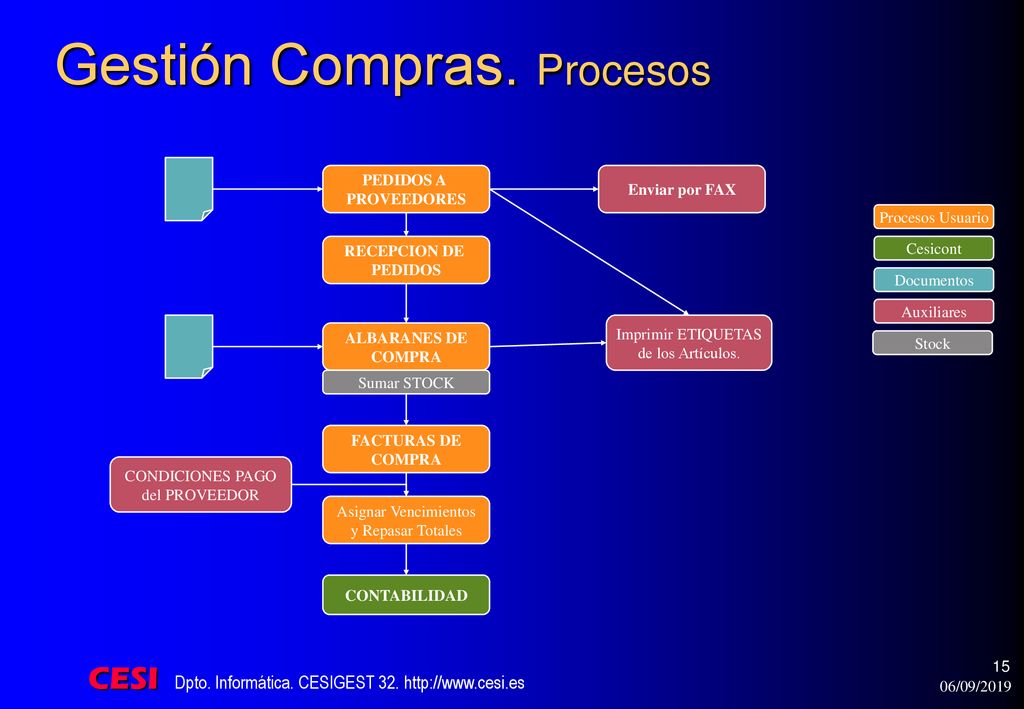 Gestión Compras. Procesos

PEDIDOS A PROVEEDORES

Enviar por FAX

RECEPCION DE PEDIDOS

ALBARANES DE COMPRA

Sumar STOCK

Imprimir ETIQUETAS de los Artículos.

FACTURAS DE COMPRA

CONDICIONES PAGO del PROVEEDOR

Asignar Vencimientos y Repasar Totales

CONTABILIDAD

Procesos Usuario

Cesicont

Documentos

Auxiliares

Stock

CESI Dpto. Informática. CESIGEST 32. http://www.cesi.es

15

06/09/2019